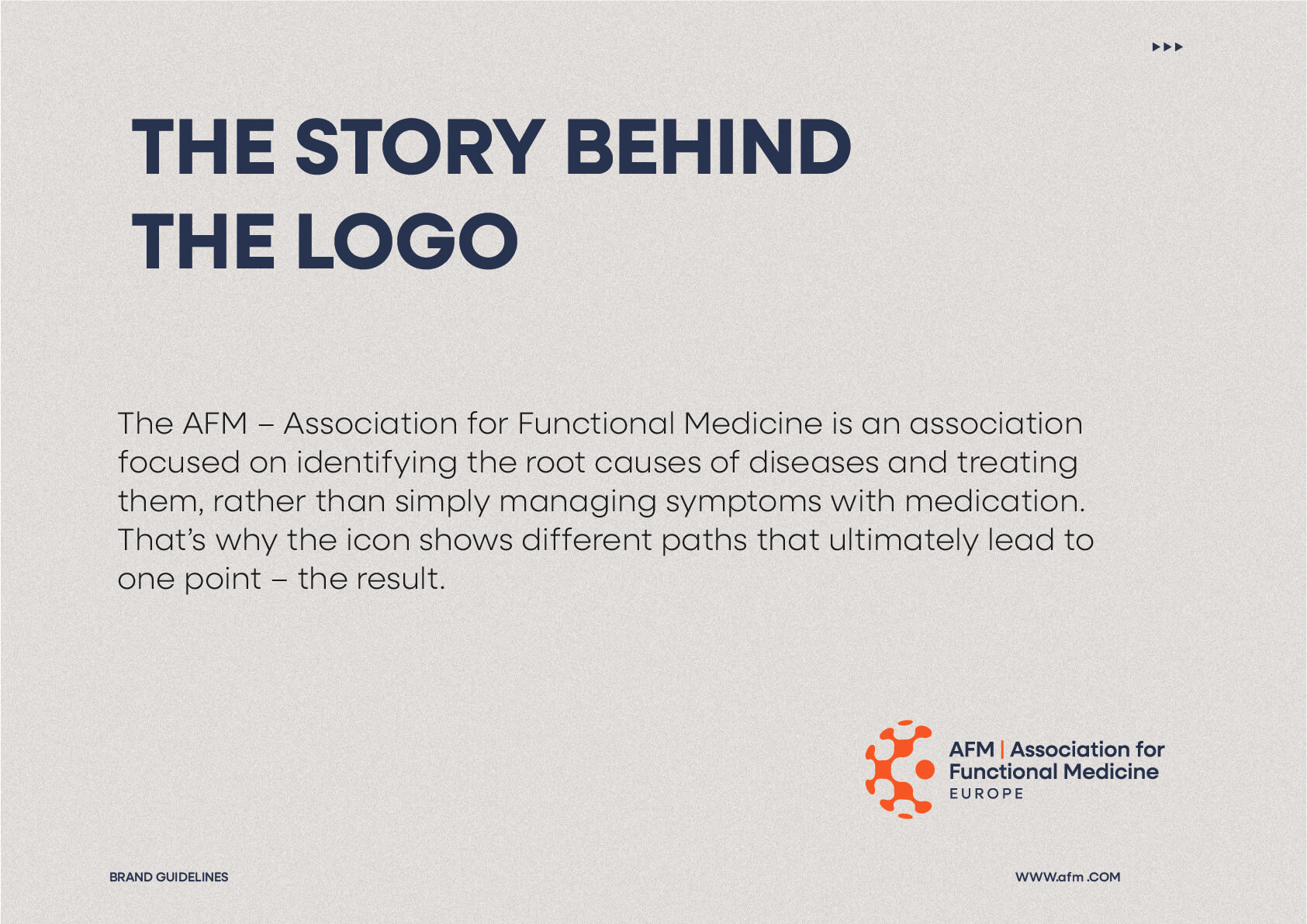 THE STORY BEHIND THE LOGO

The AFM – Association for Functional Medicine is an association focused on identifying the root causes of diseases and treating them, rather than simply managing symptoms with medication. That's why the icon shows different paths that ultimately lead to one point – the result.

AFM | Association for Functional Medicine
EUROPE

BRAND GUIDELINES

WWW.afm .COM